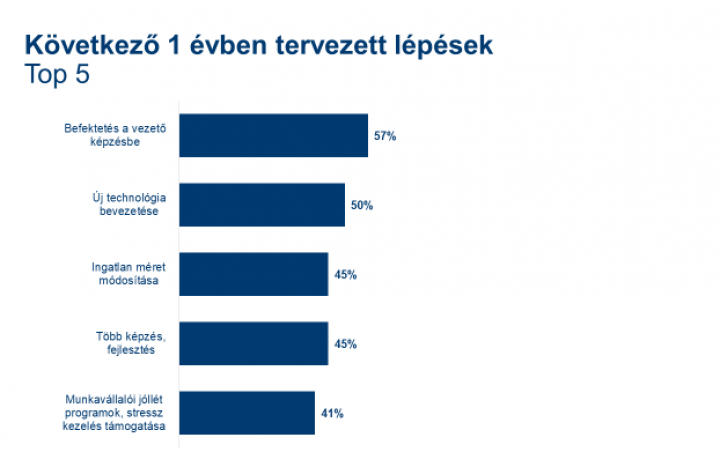 Következő 1 évben tervezett lépések
Top 5

Befektetés a vezető képzésbe
57%

Új technológia bevezetése
50%

Ingatlan méret módosítása
45%

Több képzés, fejlesztés
45%

Munkavállalói jóllét programok, stressz kezelés támogatása
41%